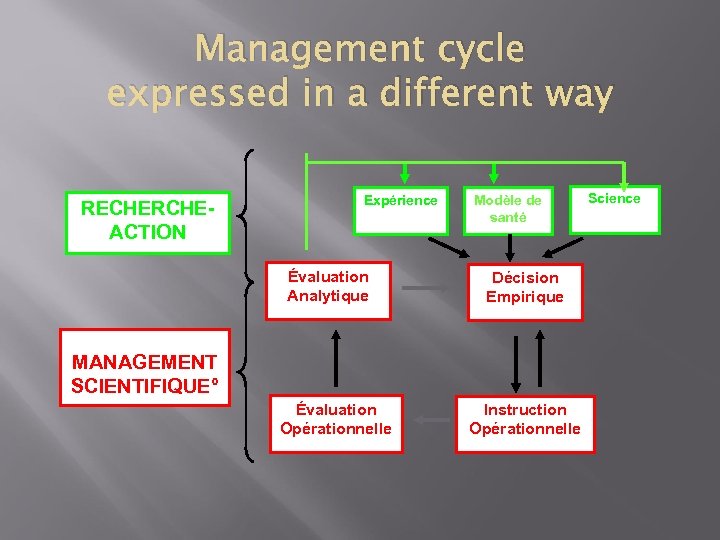 Management cycle expressed in a different way

RECHERCHE-ACTION

MANAGEMENT SCIENTIFIQUE°

Expérience

Modèle de santé

Science

Évaluation Analytique

Décision Empirique

Évaluation Opérationnelle

Instruction Opérationnelle